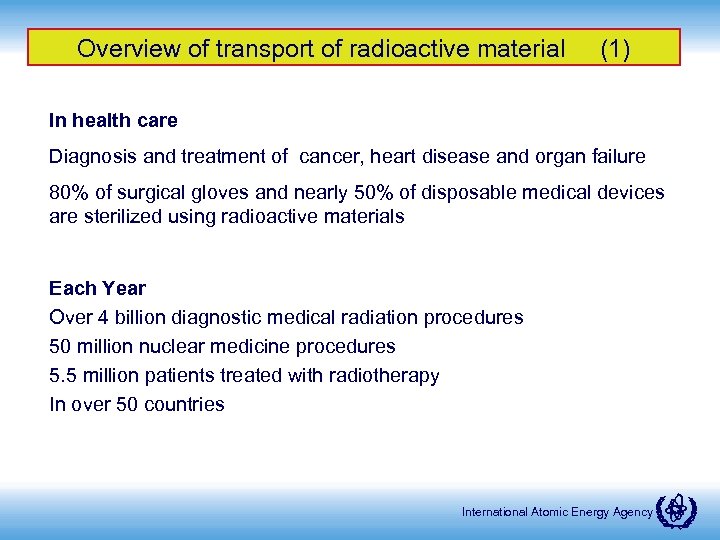 Overview of transport of radioactive material (1)

In health care

Diagnosis and treatment of cancer, heart disease and organ failure

80% of surgical gloves and nearly 50% of disposable medical devices are sterilized using radioactive materials

Each Year

Over 4 billion diagnostic medical radiation procedures

50 million nuclear medicine procedures

5.5 million patients treated with radiotherapy

In over 50 countries

International Atomic Energy Agency